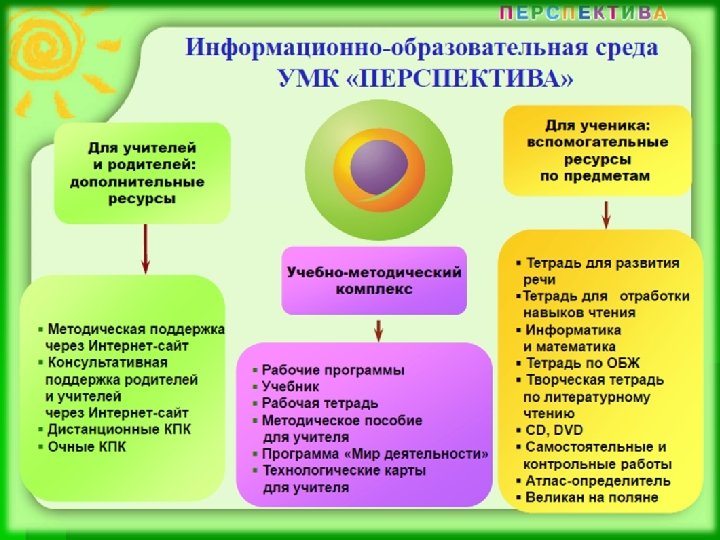 ПЕРСПЕКТИВА

Информационно-образовательная среда УМК «ПЕРСПЕКТИВА»

Для учителей и родителей: дополнительные ресурсы

▪ Методическая поддержка через Интернет-сайт
▪ Консультативная поддержка родителей и учителей через Интернет-сайт
▪ Дистанционные КПК
▪ Очные КПК

Учебно-методический комплекс

▪ Рабочие программы
▪ Учебник
▪ Рабочая тетрадь
▪ Методическое пособие для учителя
▪ Программа «Мир деятельности»
▪ Технологические карты для учителя

Для ученика: вспомогательные ресурсы по предметам

▪ Тетрадь для развития речи
▪ Тетрадь для отработки навыков чтения
▪ Информатика и математика
▪ Тетрадь по ОБЖ
▪ Творческая тетрадь по литературному чтению
▪ CD, DVD
▪ Самостоятельные и контрольные работы
▪ Атлас-определитель
▪ Великан на поляне